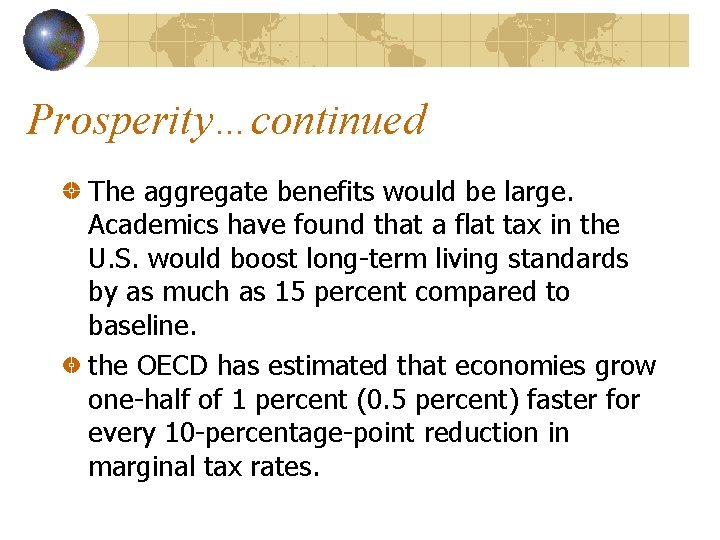 Prosperity…continued

The aggregate benefits would be large. Academics have found that a flat tax in the U.S. would boost long-term living standards by as much as 15 percent compared to baseline.

the OECD has estimated that economies grow one-half of 1 percent (0.5 percent) faster for every 10-percentage-point reduction in marginal tax rates.